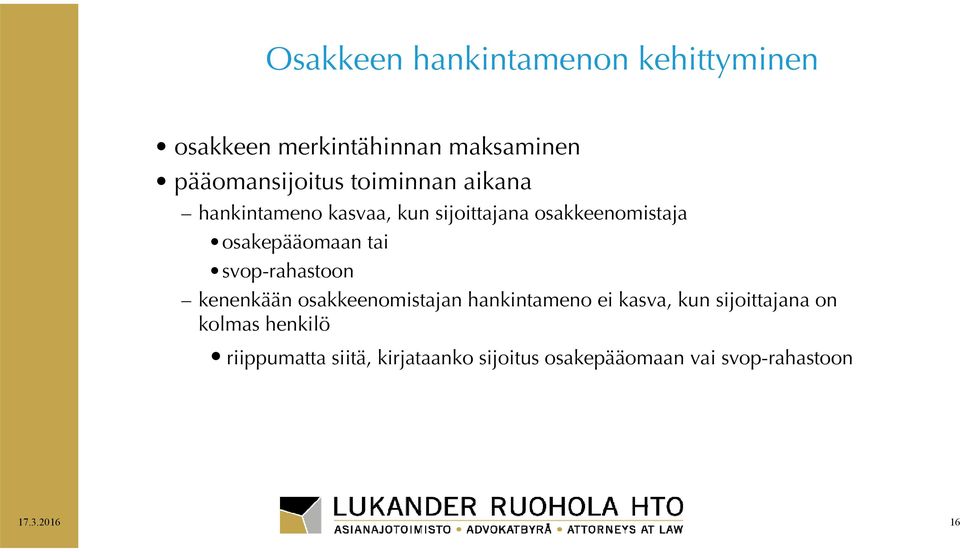 Osakkeen hankintamenon kehittyminen

• osakkeen merkintähinnan maksaminen
• pääomansijoitus toiminnan aikana
– hankintameno kasvaa, kun sijoittajana osakkeenomistaja
• osakepääomaan tai
• svop-rahastoon
– kenenkään osakkeenomistajan hankintameno ei kasva, kun sijoittajana on kolmas henkilö
• riippumatta siitä, kirjataanko sijoitus osakepääomaan vai svop-rahastoon

17.3.2016

LUKANDER RUOHOLA HTO
ASIANAJOTOIMISTO • ADVOKATBYRÅ • ATTORNEYS AT LAW

16